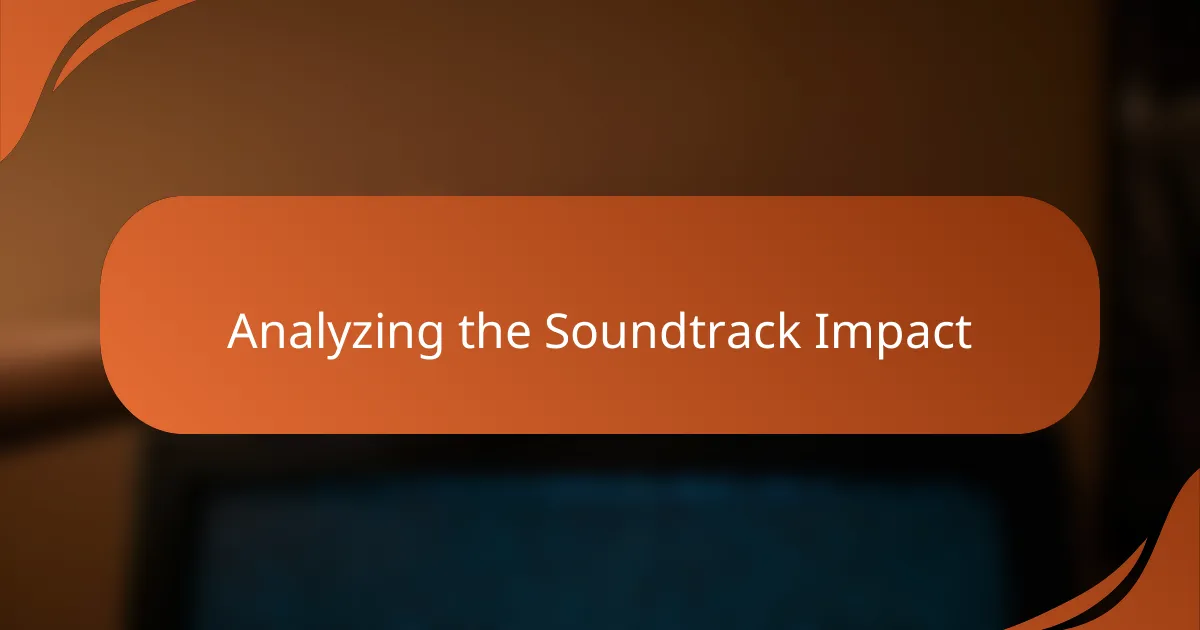 Analyzing the Soundtrack Impact